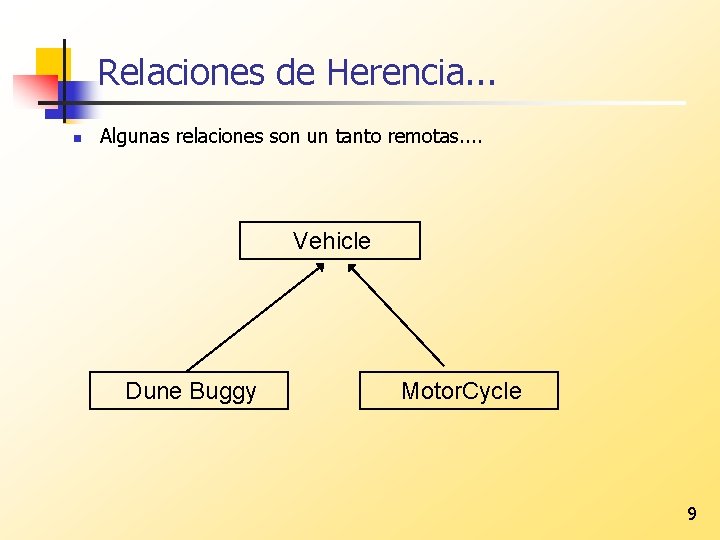 Relaciones de Herencia...

Algunas relaciones son un tanto remotas....

Vehicle

Dune Buggy

MotorCycle

9